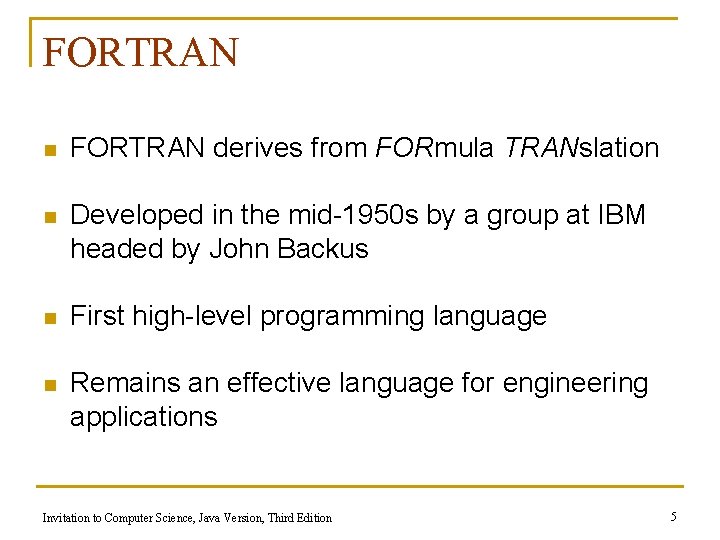 FORTRAN

FORTRAN derives from FORmula TRANslation

Developed in the mid-1950s by a group at IBM headed by John Backus

First high-level programming language

Remains an effective language for engineering applications

Invitation to Computer Science, Java Version, Third Edition

5